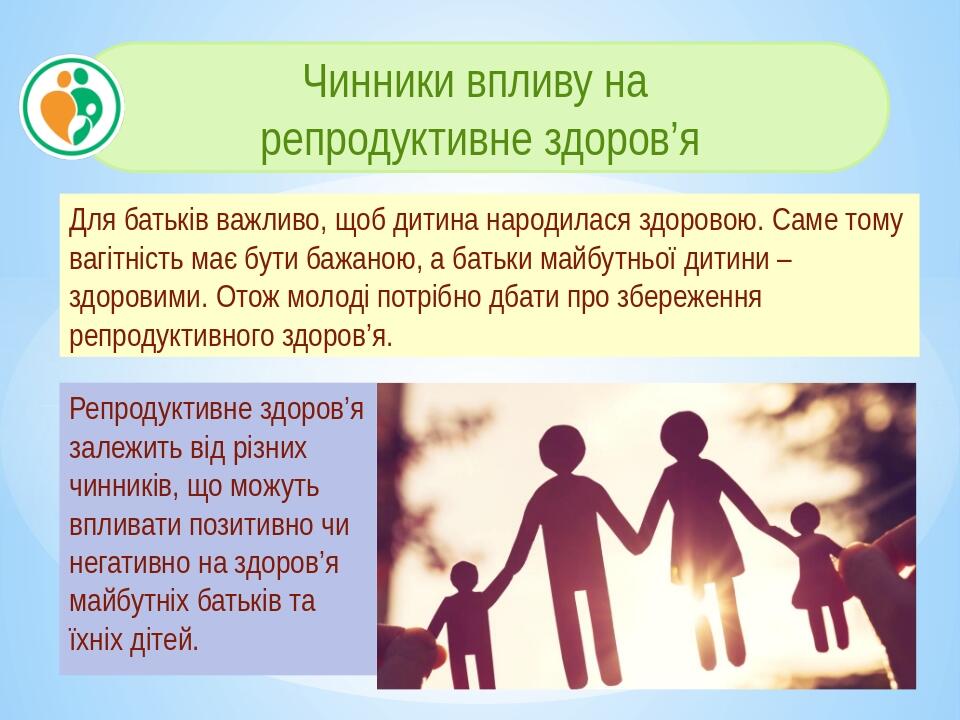 Чинники впливу на репродуктивне здоров’я

Для батьків важливо, щоб дитина народилася здоровою. Саме тому вагітність має бути бажаною, а батьки майбутньої дитини – здоровими. Отож молоді потрібно дбати про збереження репродуктивного здоров’я.

Репродуктивне здоров’я залежить від різних чинників, що можуть впливати позитивно чи негативно на здоров’я майбутніх батьків та їхніх дітей.